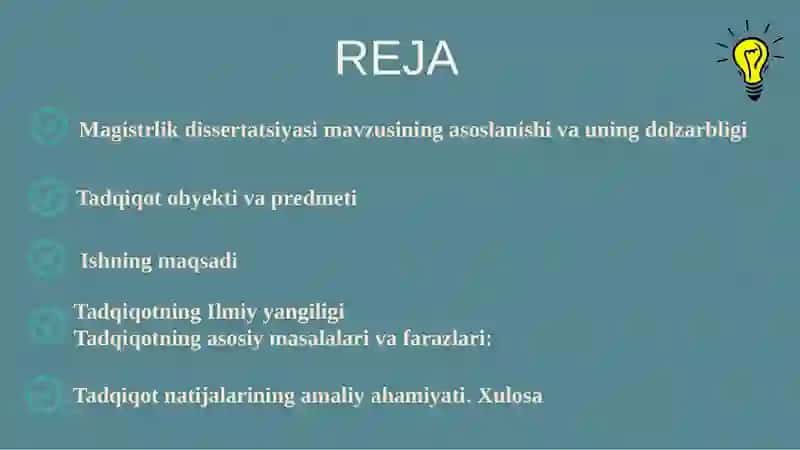 REJA

Magistrlik dissertatsiyasi mavzusining asoslanishi va uning dolzarbligi

Tadqiqot obyekti va predmeti

Ishning maqsadi

Tadqiqotning Ilmiy yangiligi
Tadqiqotning asosiy masalalari va farazlari:

Tadqiqot natijalarining amaliy ahamiyati. Xulosa